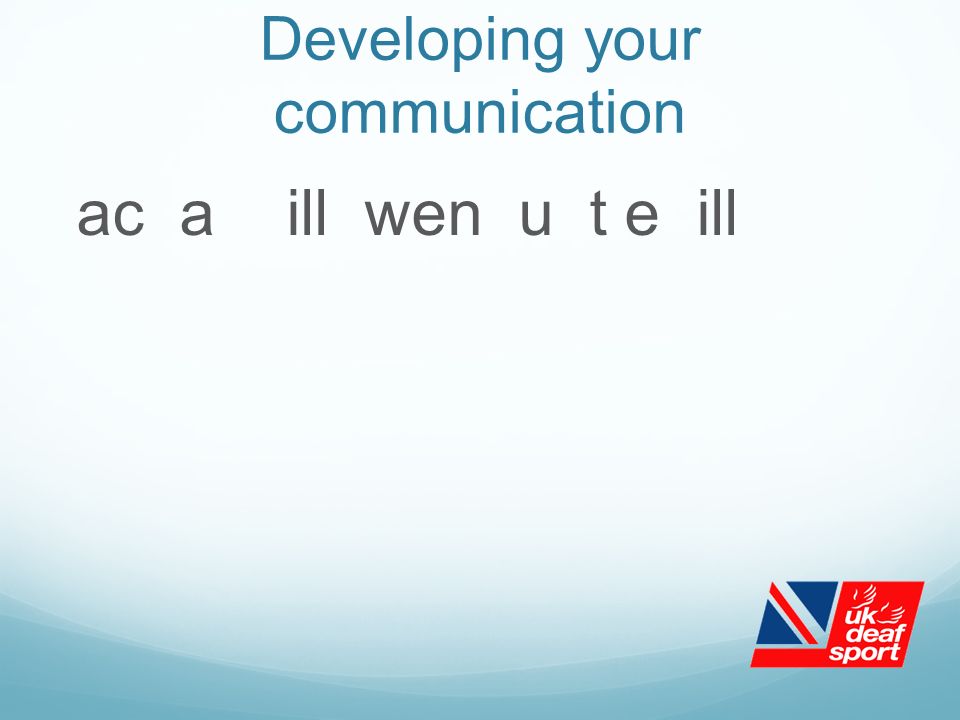 Developing your communication

ac a ill wen u t e ill

uk deaf sport